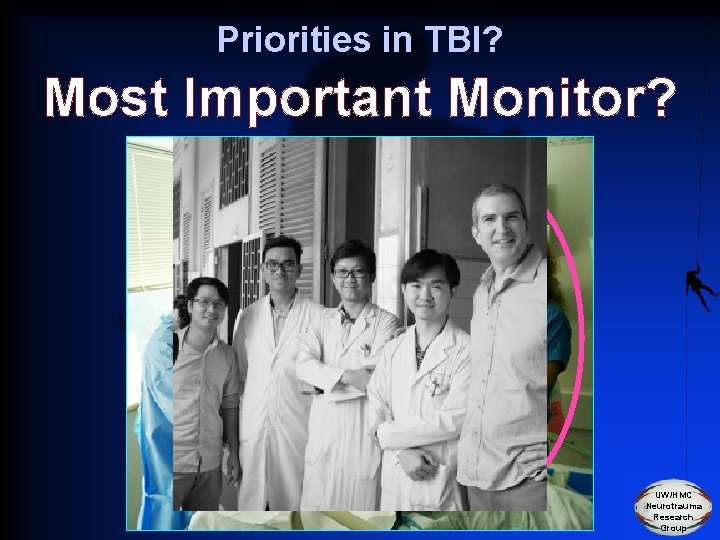 Priorities in TBI?

Most Important Monitor?

UW/HMC
Neurotrauma
Research
Group